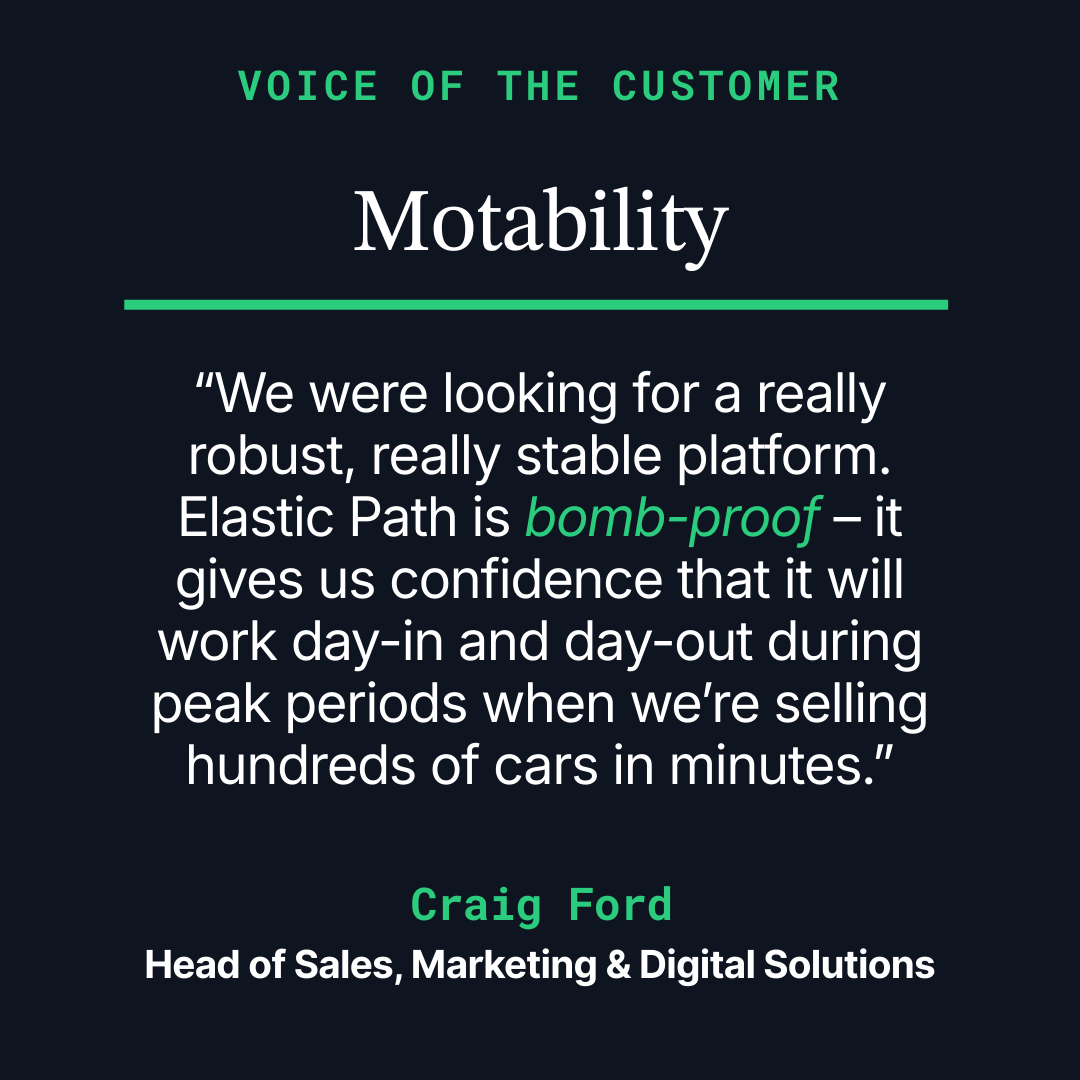 VOICE OF THE CUSTOMER

Motability

“We were looking for a really robust, really stable platform. Elastic Path is bomb-proof – it gives us confidence that it will work day-in and day-out during peak periods when we’re selling hundreds of cars in minutes.”

Craig Ford

Head of Sales, Marketing & Digital Solutions